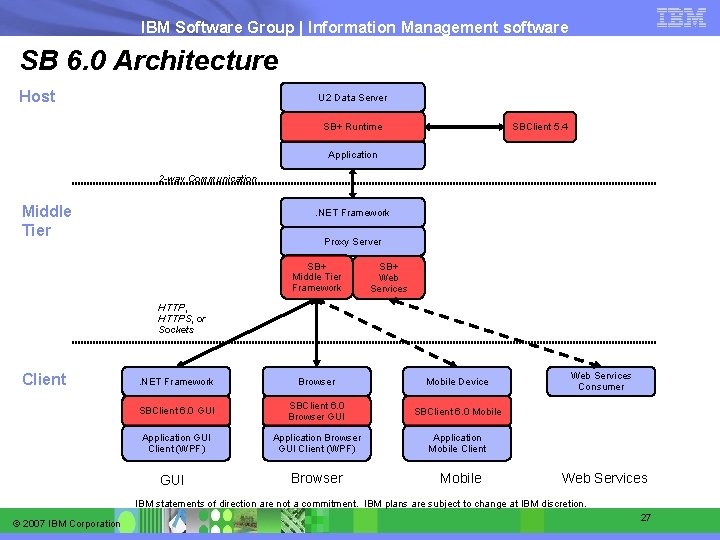 IBM Software Group | Information Management software

IBM

SB 6.0 Architecture

Host

U2 Data Server

SB+ Runtime

SBClient 5.4

Application

2-way Communication

Middle Tier

.NET Framework

Proxy Server

SB+ Middle Tier Framework

SB+ Web Services

HTTP, HTTPS, or Sockets

Client

.NET Framework

SBClient 6.0 GUI

Application GUI Client (WPF)

Browser

SBClient 6.0 Browser GUI

Application Browser GUI Client (WPF)

Mobile Device

SBClient 6.0 Mobile

Application Mobile Client

Web Services Consumer

GUI

Browser

Mobile

Web Services

IBM statements of direction are not a commitment. IBM plans are subject to change at IBM discretion.

© 2007 IBM Corporation

27